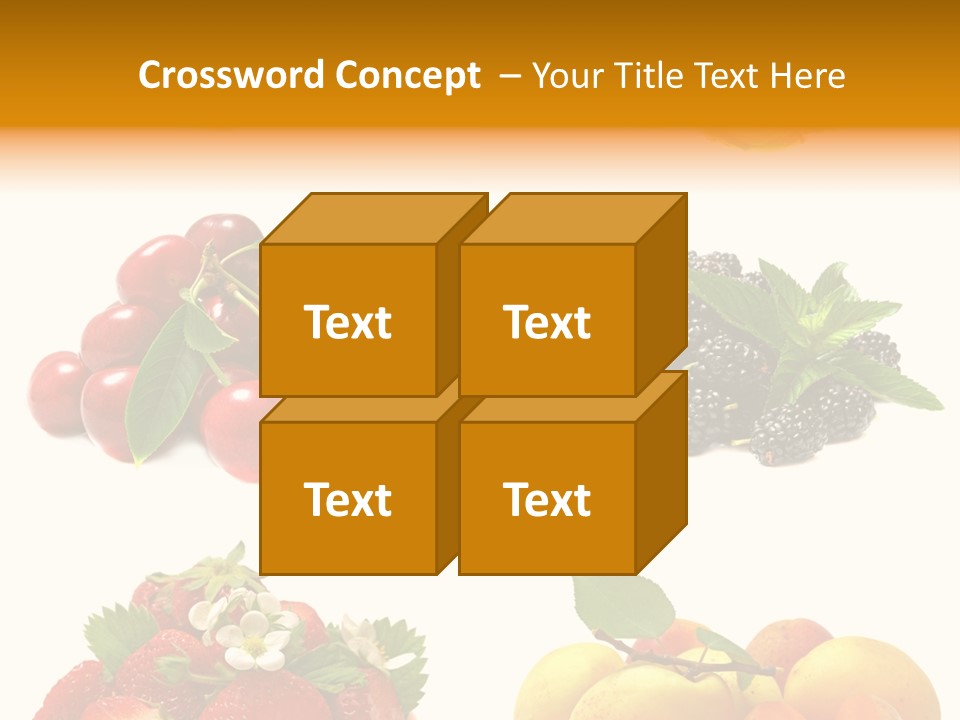 Crossword Concept – Your Title Text Here

Text

Text

Text

Text